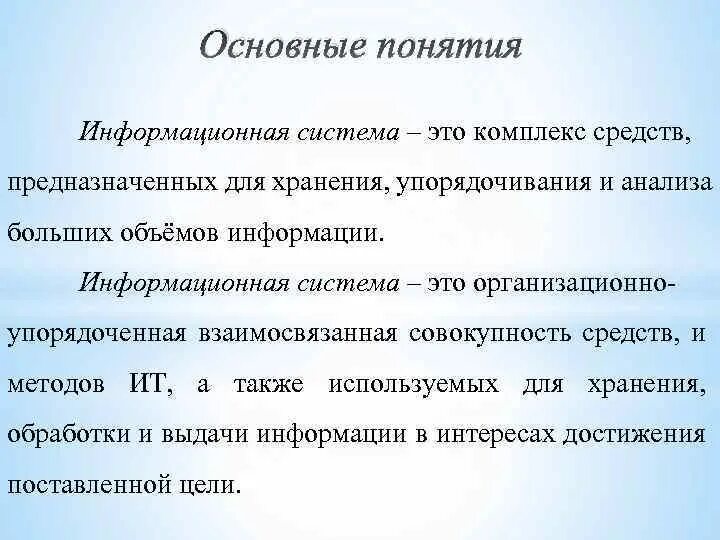 Основные понятия

Информационная система – это комплекс средств, предназначенных для хранения, упорядочивания и анализа больших объёмов информации.

Информационная система – это организационно-упорядоченная взаимосвязанная совокупность средств, и методов ИТ, а также используемых для хранения, обработки и выдачи информации в интересах достижения поставленной цели.